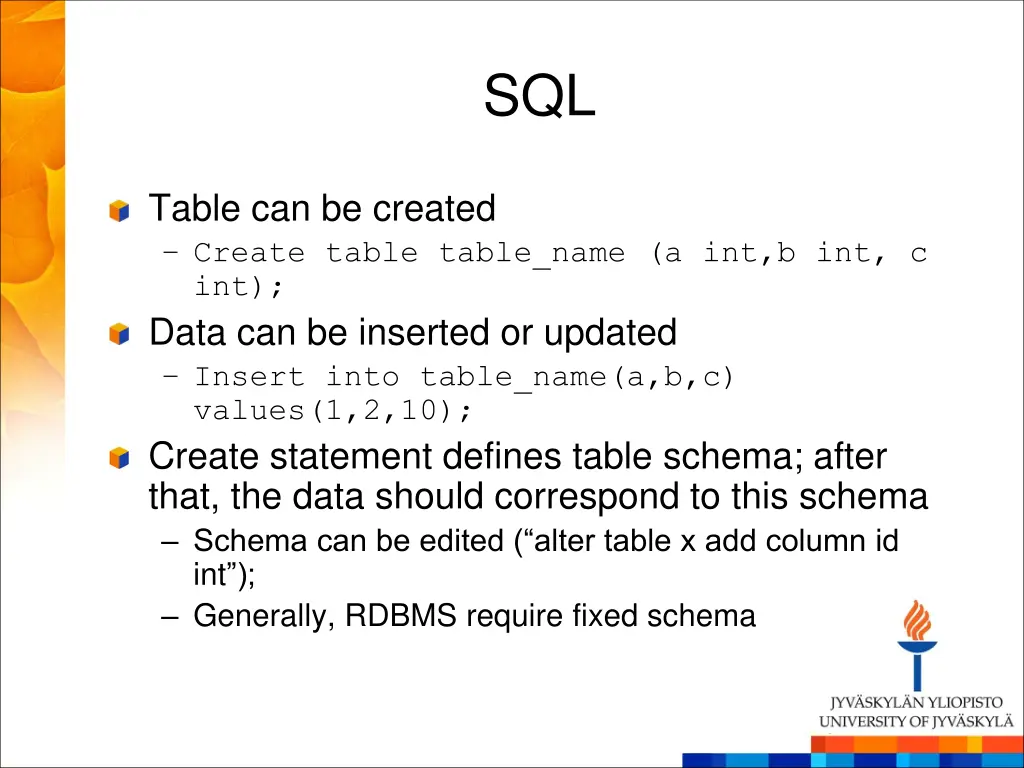 SQL

Table can be created

– Create table table_name (a int,b int, c int);

Data can be inserted or updated

– Insert into table_name(a,b,c) values(1,2,10);

Create statement defines table schema; after that, the data should correspond to this schema

– Schema can be edited (“alter table x add column id int”);

– Generally, RDBMS require fixed schema

JYVÄSKYLÄN YLIOPISTO
UNIVERSITY OF JYVÄSKYLÄ